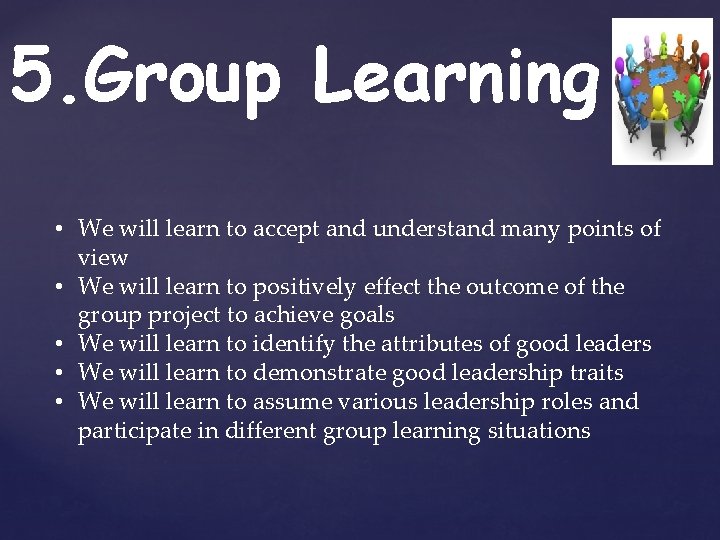 5.Group Learning

• We will learn to accept and understand many points of view
• We will learn to positively effect the outcome of the group project to achieve goals
• We will learn to identify the attributes of good leaders
• We will learn to demonstrate good leadership traits
• We will learn to assume various leadership roles and participate in different group learning situations